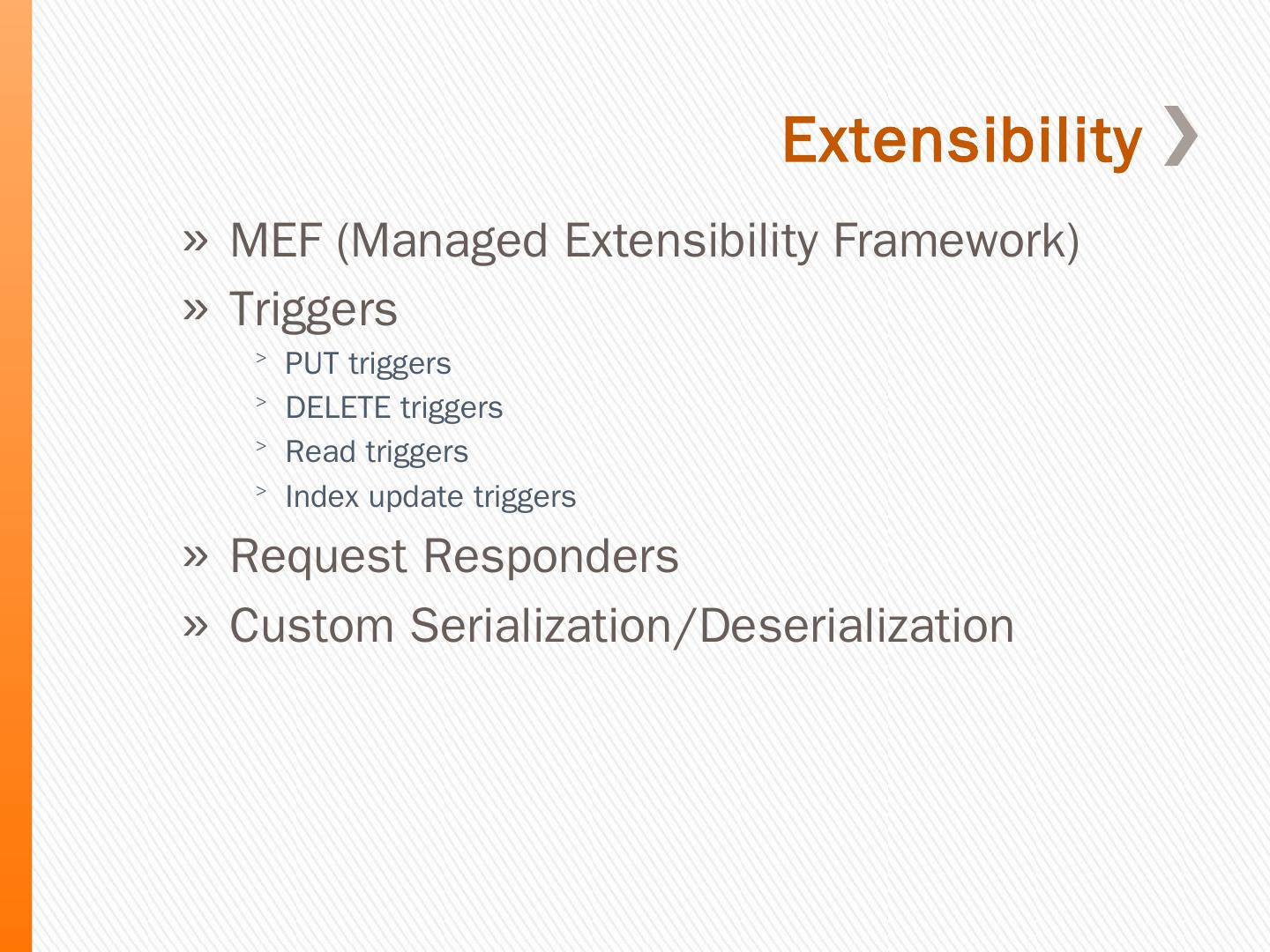 Extensibility

» MEF (Managed Extensibility Framework)
» Triggers
> PUT triggers
> DELETE triggers
> Read triggers
> Index update triggers
» Request Responders
» Custom Serialization/Deserialization